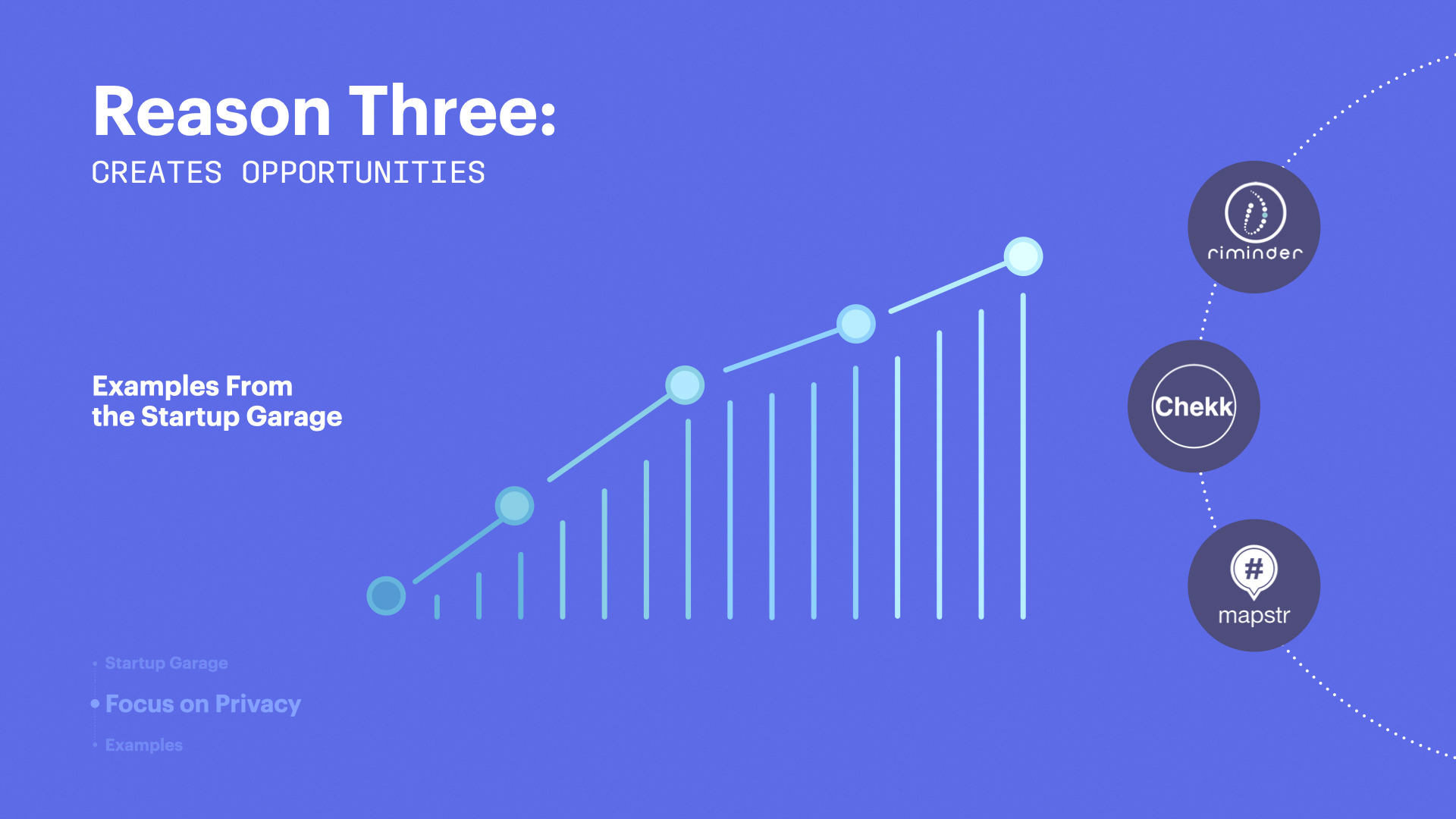 Reason Three:

CREATES OPPORTUNITIES

Examples From the Startup Garage

riminder

Chekk

#

mapstr

Startup Garage

Focus on Privacy

Examples